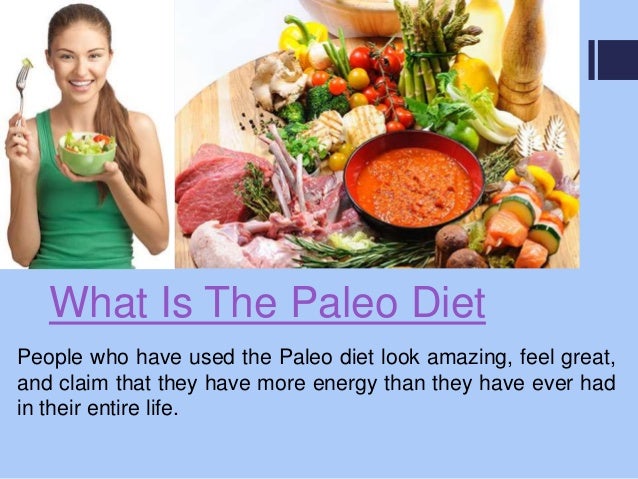 What Is The Paleo Diet

People who have used the Paleo diet look amazing, feel great, and claim that they have more energy than they have ever had in their entire life.